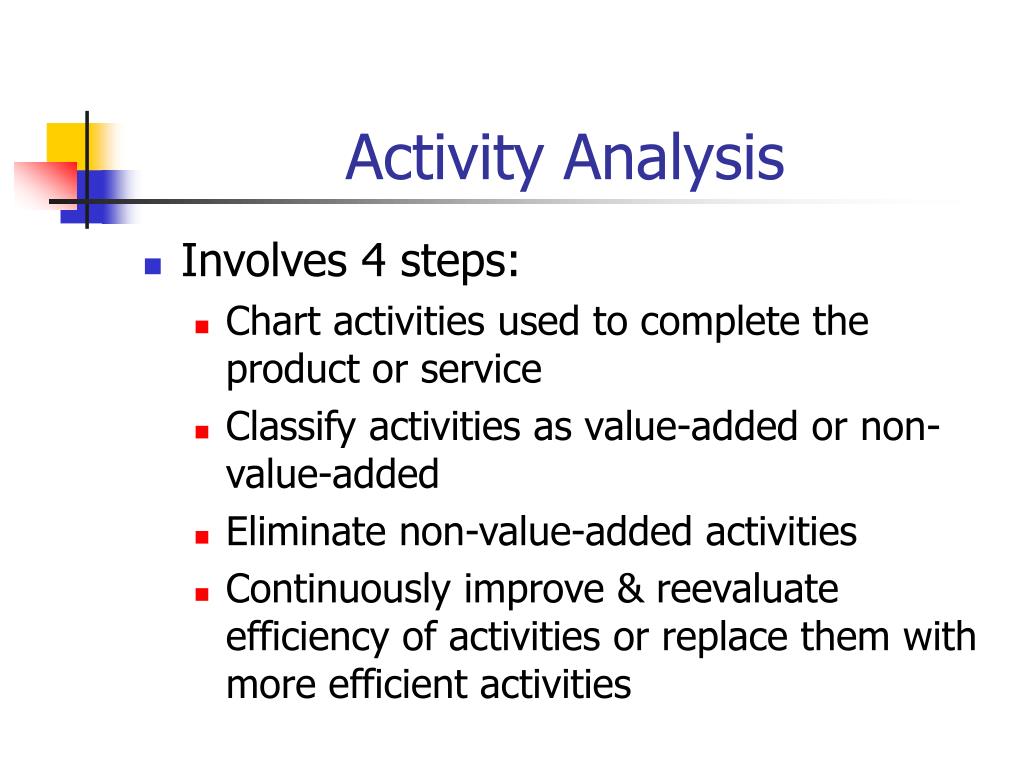 Activity Analysis

- Involves 4 steps:
  - Chart activities used to complete the product or service
  - Classify activities as value-added or non-value-added
  - Eliminate non-value-added activities
  - Continuously improve & reevaluate efficiency of activities or replace them with more efficient activities